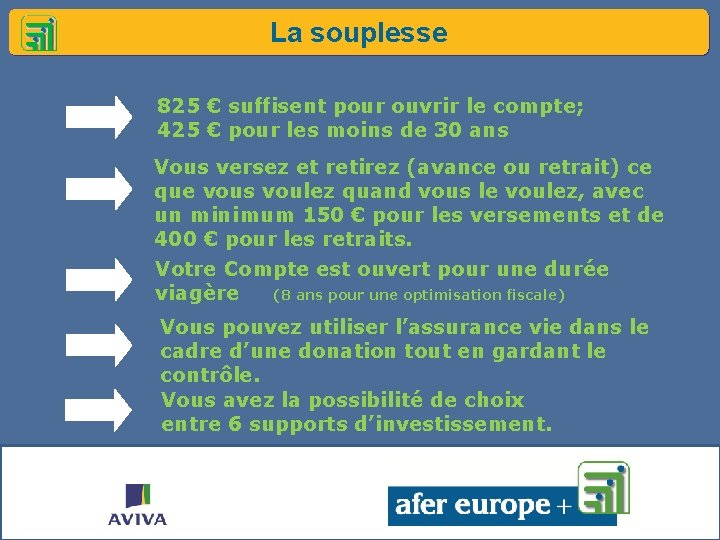 La souplesse

825 € suffisent pour ouvrir le compte;
425 € pour les moins de 30 ans

Vous versez et retirez (avance ou retrait) ce que vous voulez quand vous le voulez, avec un minimum 150 € pour les versements et de 400 € pour les retraits.

Votre Compte est ouvert pour une durée viagère (8 ans pour une optimisation fiscale)

Vous pouvez utiliser l'assurance vie dans le cadre d'une donation tout en gardant le contrôle.

Vous avez la possibilité de choix entre 6 supports d'investissement.

AVIVA

afer europe +